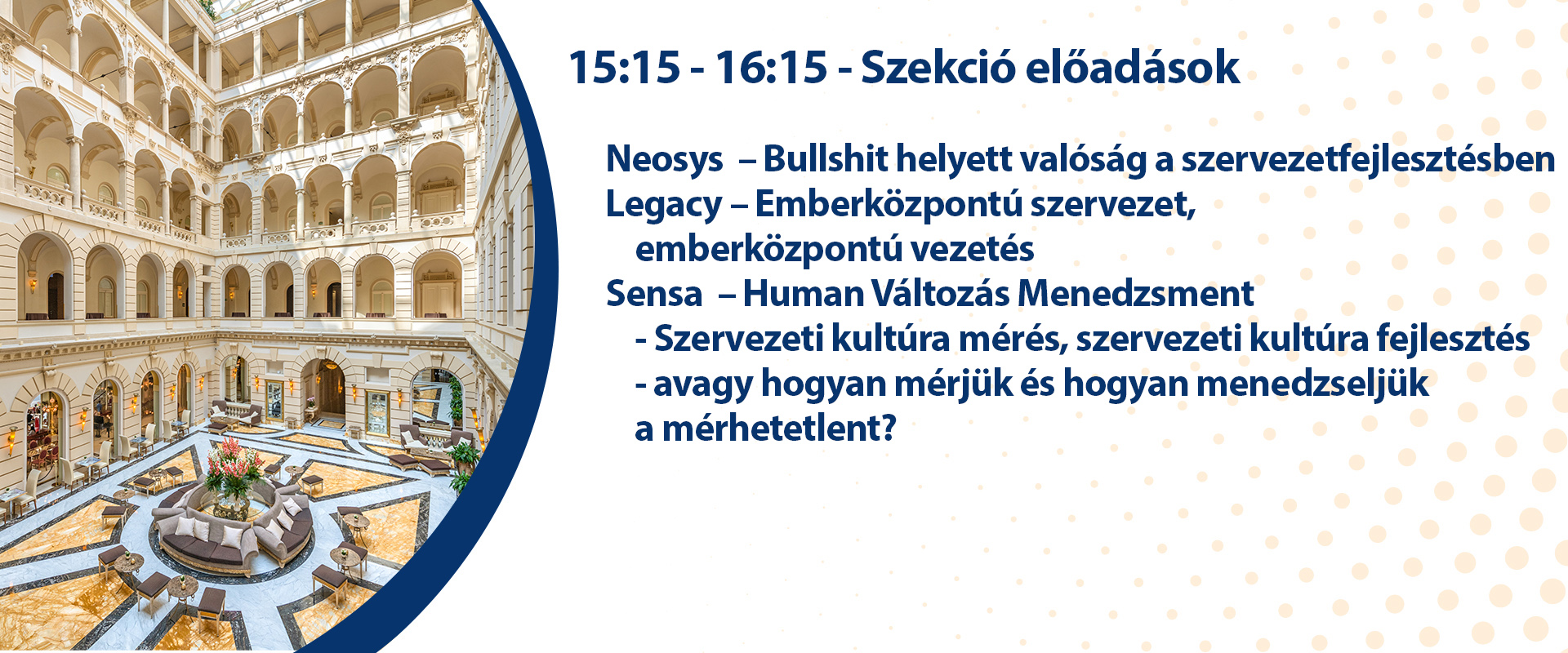 15:15 - 16:15 - Szekció előadások

Neosys – Bullshit helyett valóság a szervezetfejlesztésben
Legacy – Emberközpontú szervezet, emberközpontú vezetés
Sensa – Human Változás Menedzsment
- Szervezeti kultúra mérés, szervezeti kultúra fejlesztés
- avagy hogyan mérjük és hogyan menedzseljük a mérhetetlent?